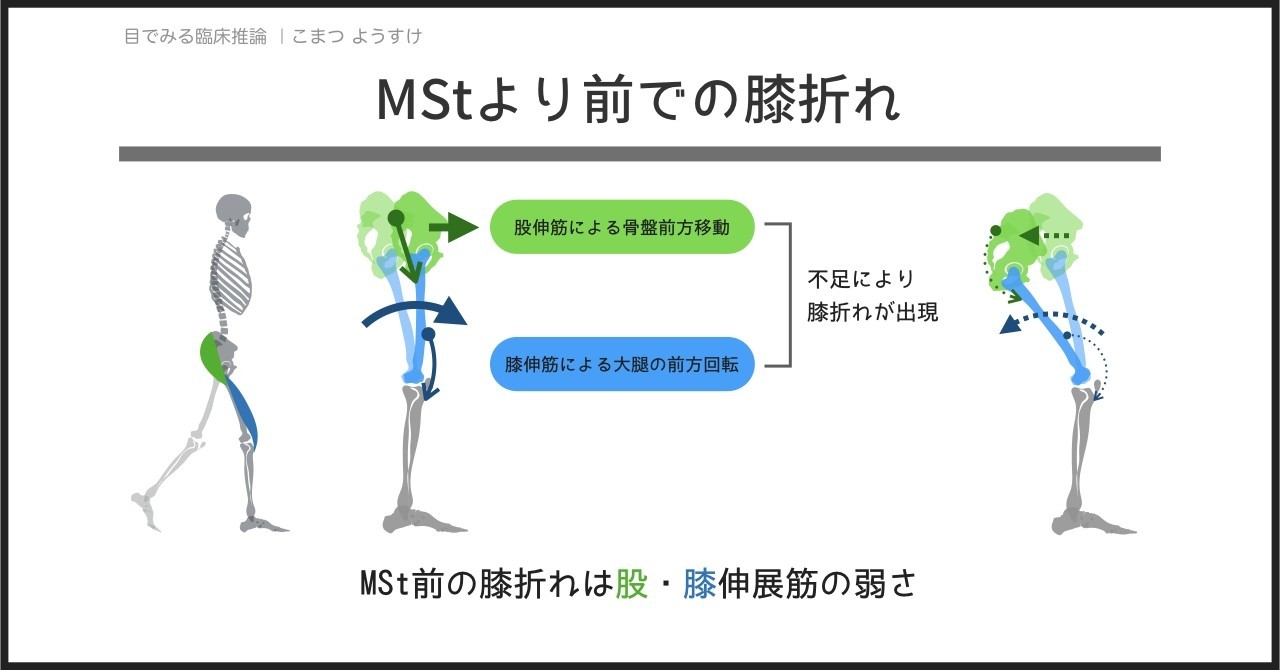 目でみる臨床推論 ｜こまつ ようすけ

MStより前での膝折れ

股伸筋による骨盤前方移動

膝伸筋による大腿の前方回転

不足により
膝折れが出現

MSt前の膝折れは股・膝伸展筋の弱さ